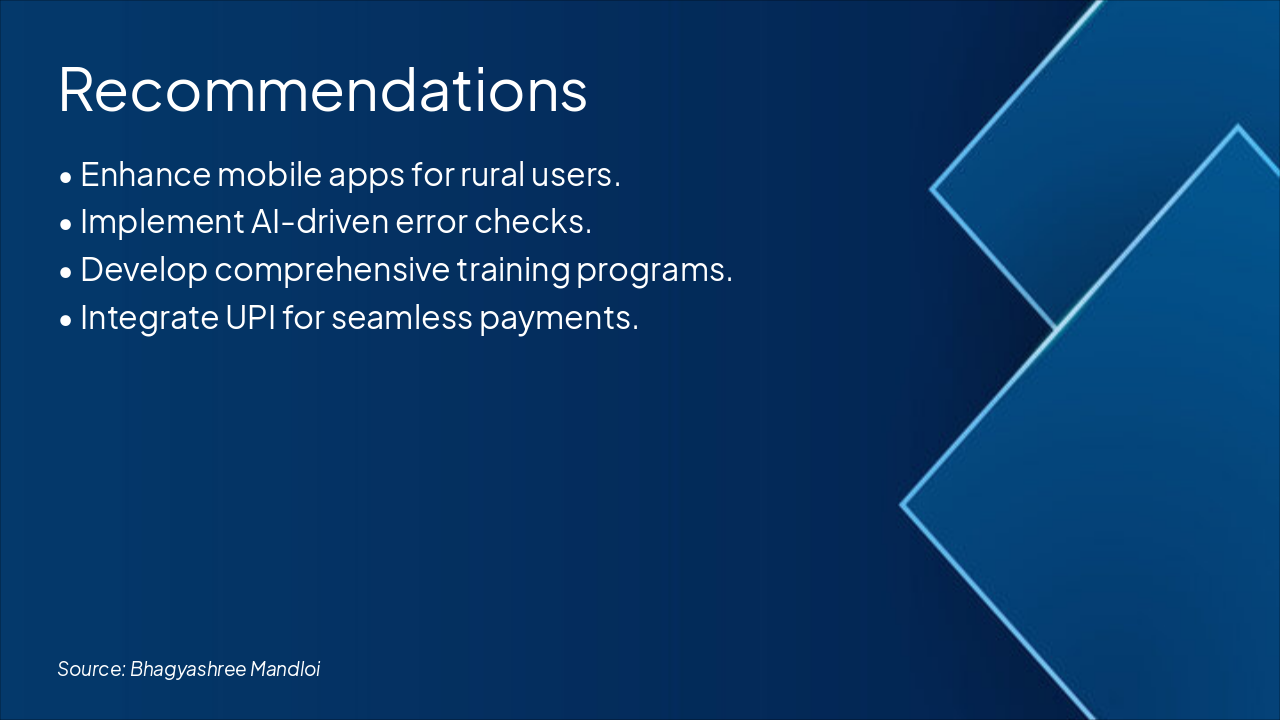 Recommendations

• Enhance mobile apps for rural users.
• Implement AI-driven error checks.
• Develop comprehensive training programs.
• Integrate UPI for seamless payments.

Source: Bhagyashree Mandloi